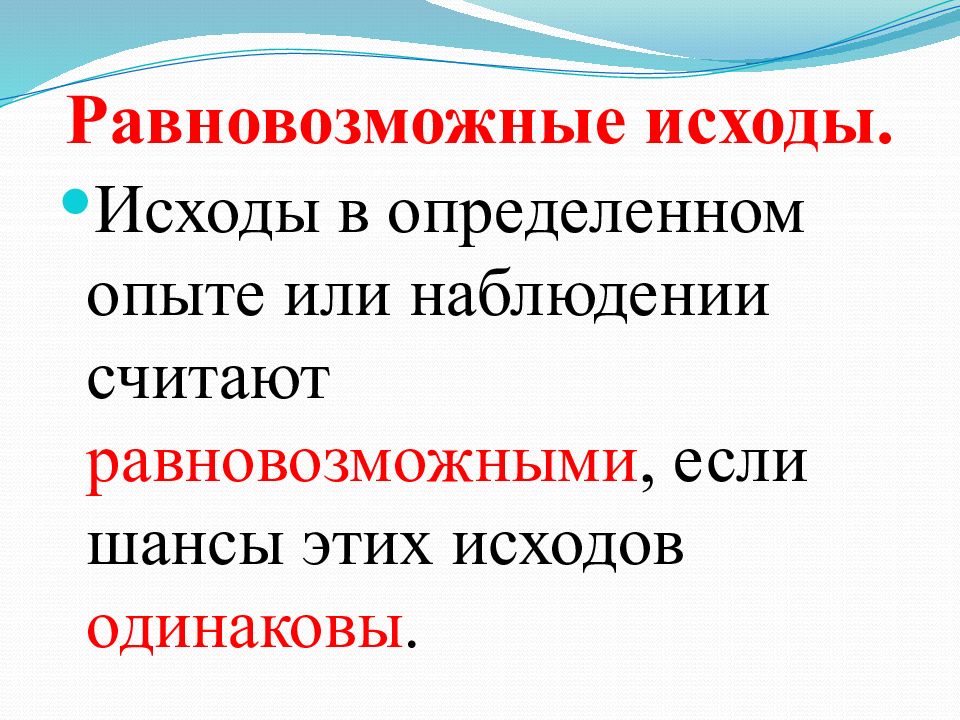 Равновозможные исходы.

Исходы в определенном опыте или наблюдении считают равновозможными, если шансы этих исходов одинаковы.